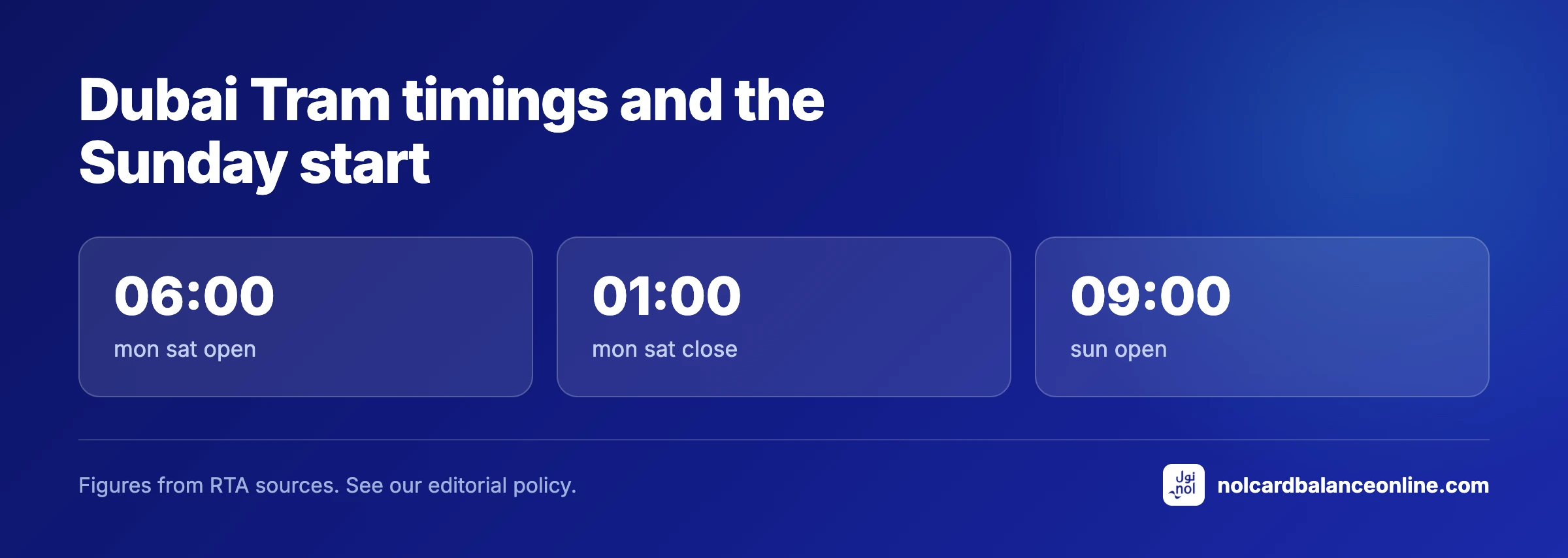 Dubai Tram timings and the Sunday start

06:00
mon sat open

01:00
mon sat close

09:00
sun open

Figures from RTA sources. See our editorial policy.

نول
nol

nolcardbalanceonline.com